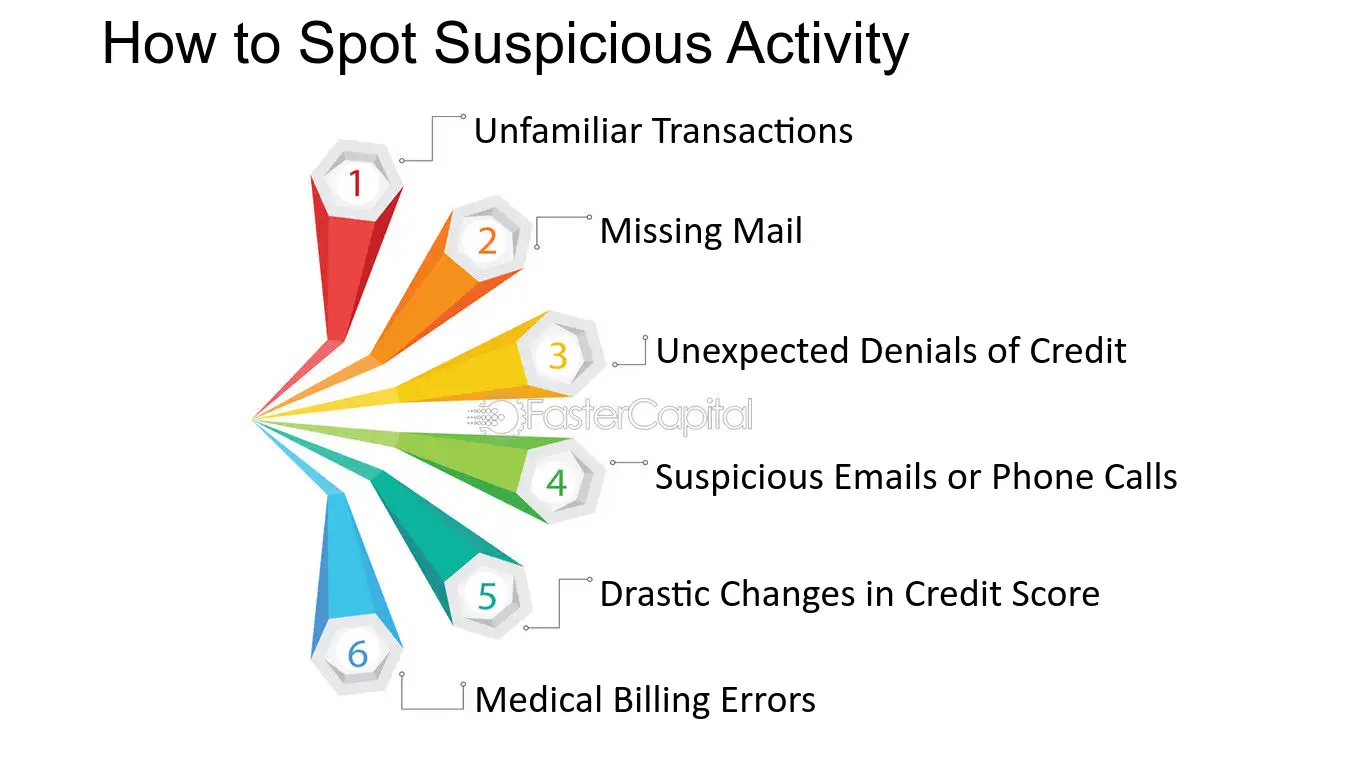 How to Spot Suspicious Activity

1
Unfamiliar Transactions

2
Missing Mail

3
Unexpected Denials of Credit

4
Suspicious Emails or Phone Calls

5
Drastic Changes in Credit Score

6
Medical Billing Errors

FasterCapital